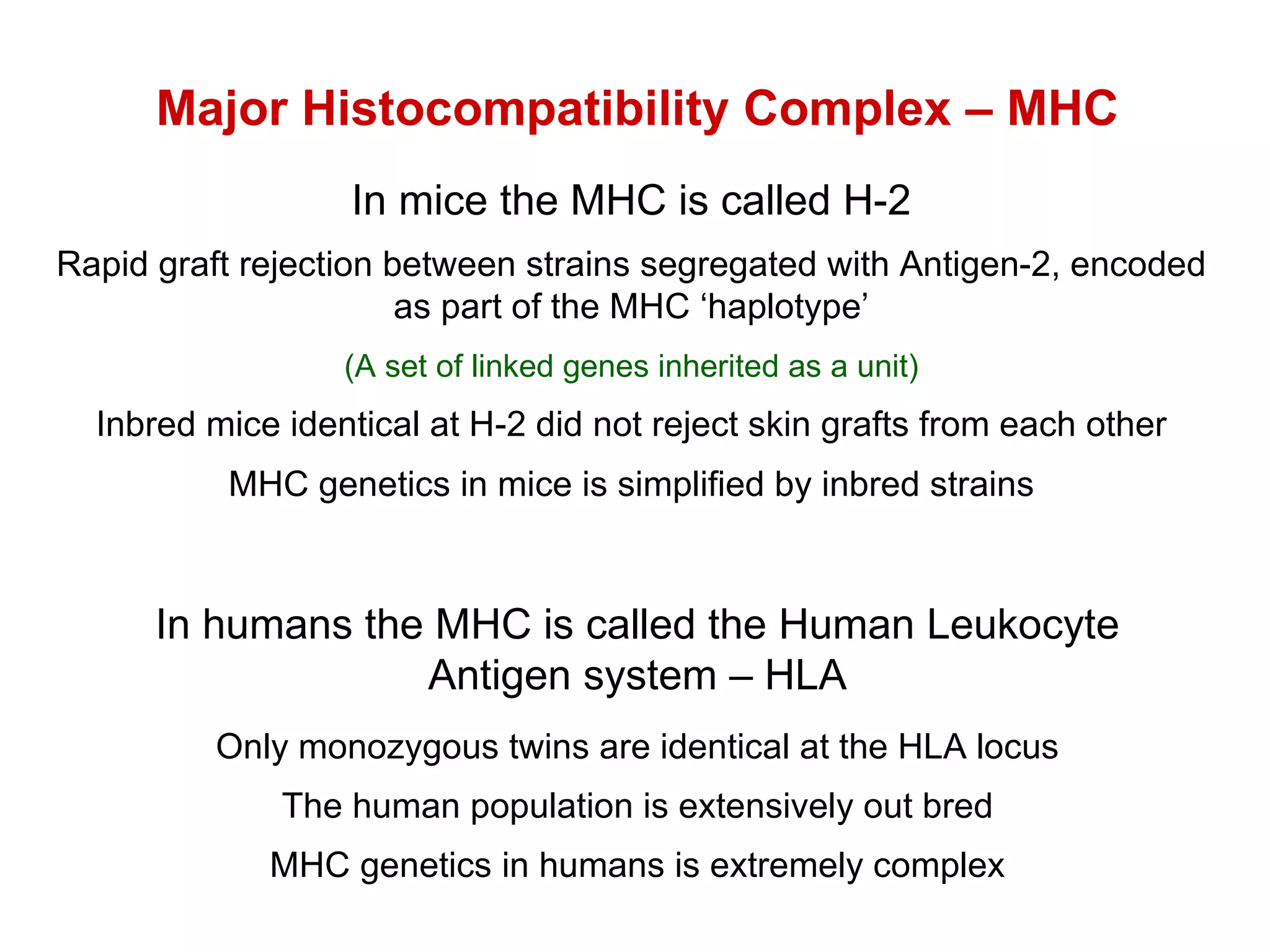 Major Histocompatibility Complex – MHC

In mice the MHC is called H-2

Rapid graft rejection between strains segregated with Antigen-2, encoded as part of the MHC ‘haplotype’

(A set of linked genes inherited as a unit)

Inbred mice identical at H-2 did not reject skin grafts from each other

MHC genetics in mice is simplified by inbred strains

In humans the MHC is called the Human Leukocyte Antigen system – HLA

Only monozygous twins are identical at the HLA locus

The human population is extensively out bred

MHC genetics in humans is extremely complex